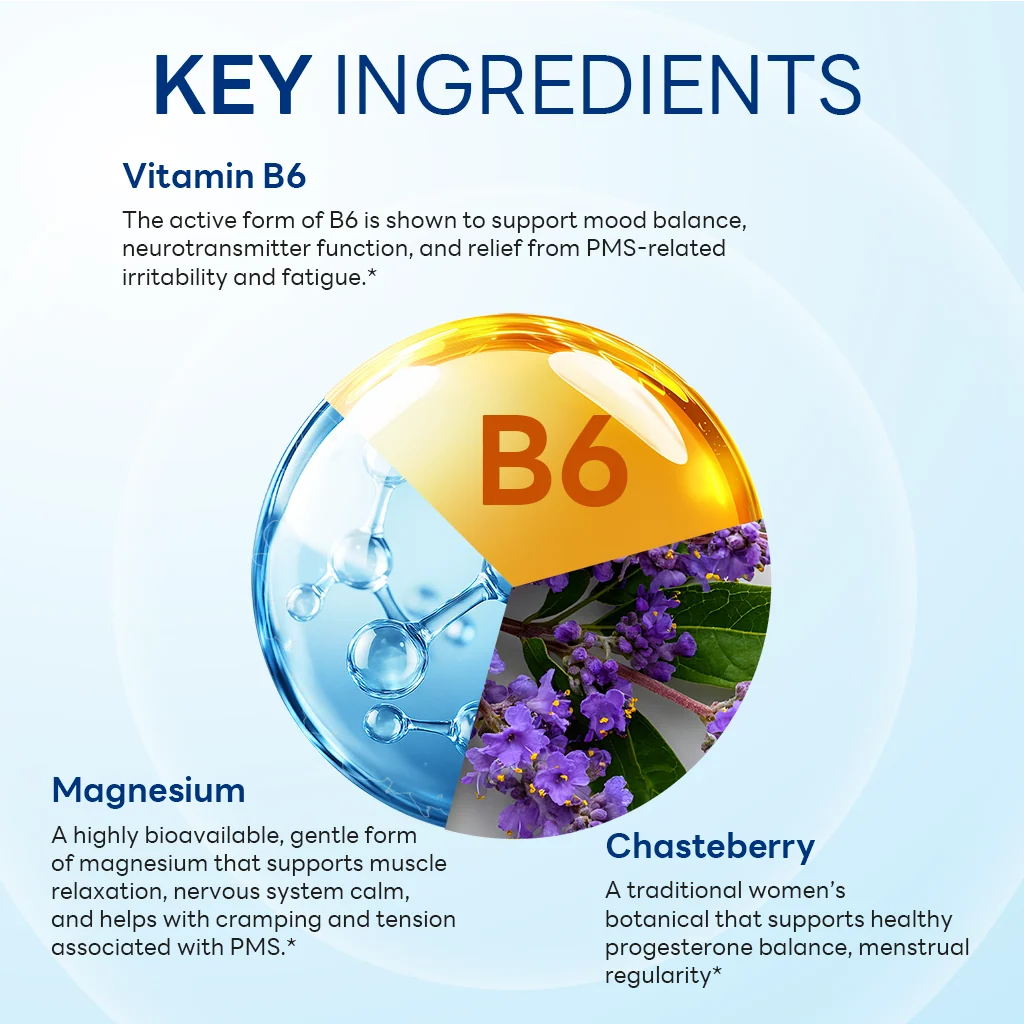 KEY INGREDIENTS

Vitamin B6

The active form of B6 is shown to support mood balance, neurotransmitter function, and relief from PMS-related irritability and fatigue.*

B6

Magnesium

A highly bioavailable, gentle form of magnesium that supports muscle relaxation, nervous system calm, and helps with cramping and tension associated with PMS.*

Chasteberry

A traditional women's botanical that supports healthy progesterone balance, menstrual regularity*